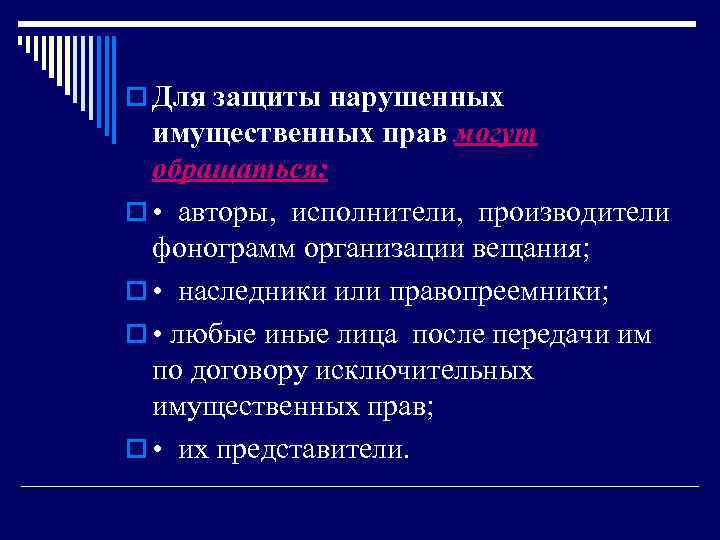 Для защиты нарушенных имущественных прав могут обращаться:

• авторы, исполнители, производители фонограмм организации вещания;

• наследники или правопреемники;

• любые иные лица после передачи им по договору исключительных имущественных прав;

• их представители.